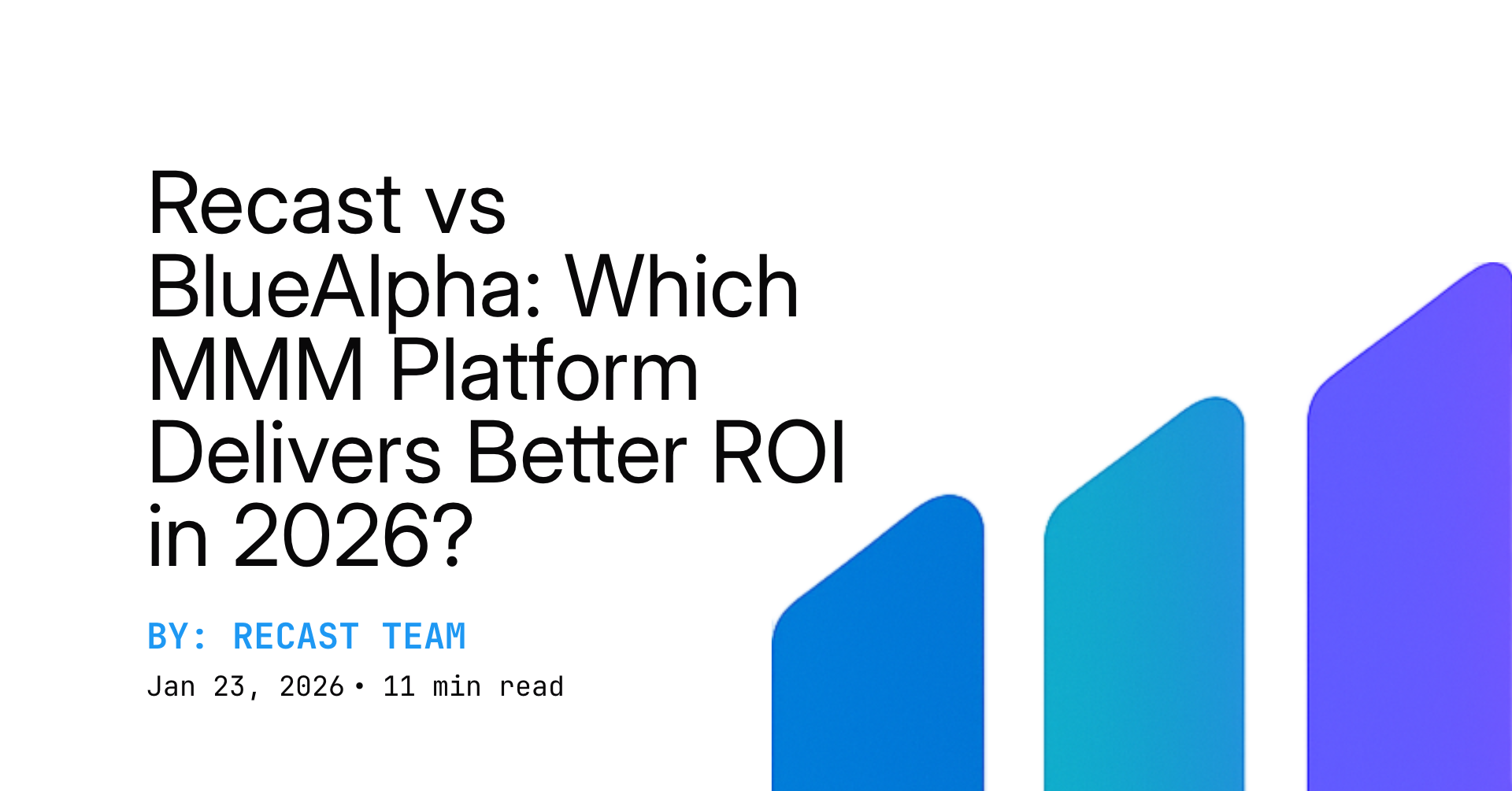 Recast vs BlueAlpha: Which MMM Platform Delivers Better ROI in 2026?

BY: RECAST TEAM

Jan 23, 2026 • 11 min read